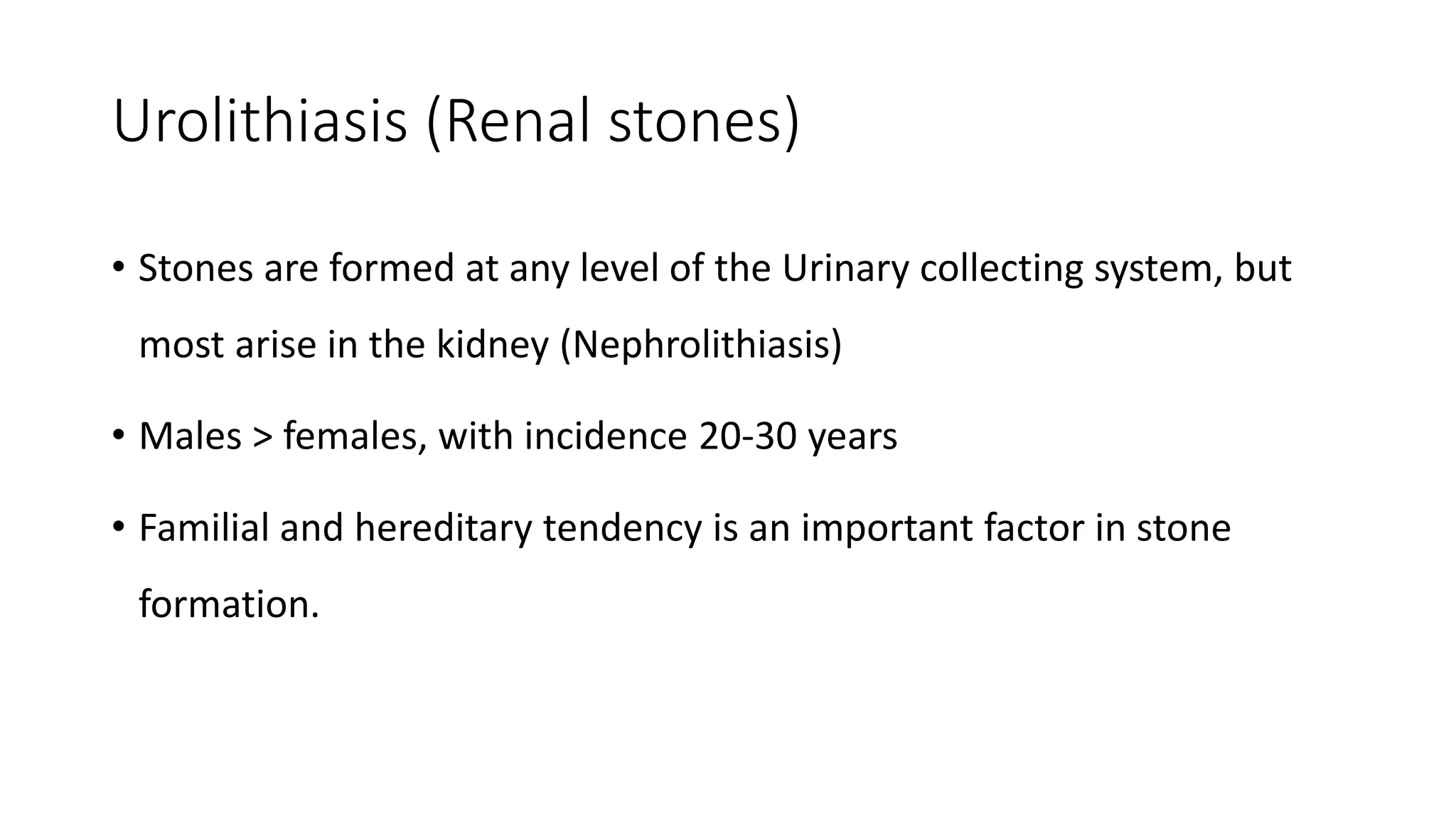 Urolithiasis (Renal stones)

• Stones are formed at any level of the Urinary collecting system, but most arise in the kidney (Nephrolithiasis)

• Males > females, with incidence 20-30 years

• Familial and hereditary tendency is an important factor in stone formation.